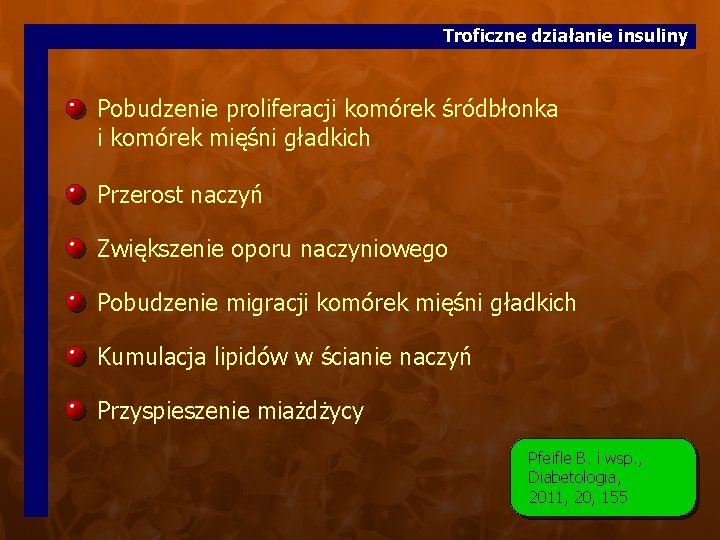 Troficzne działanie insuliny

Pobudzenie proliferacji komórek śródbłonka i komórek mięśni gładkich

Przerost naczyń

Zwiększenie oporu naczyniowego

Pobudzenie migracji komórek mięśni gładkich

Kumulacja lipidów w ścianie naczyń

Przyspieszenie miażdżycy

Pfeifle B. i wsp., Diabetologia, 2011, 20, 155